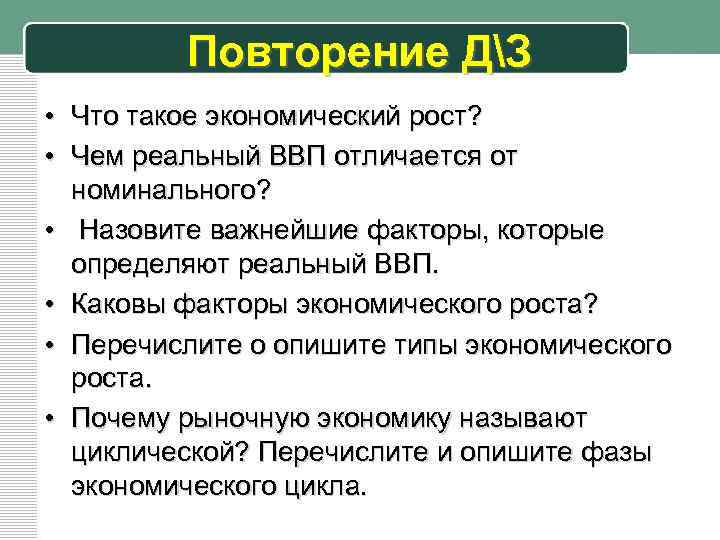 Повторение Д\З

• Что такое экономический рост?
• Чем реальный ВВП отличается от номинального?
• Назовите важнейшие факторы, которые определяют реальный ВВП.
• Каковы факторы экономического роста?
• Перечислите о опишите типы экономического роста.
• Почему рыночную экономику называют циклической? Перечислите и опишите фазы экономического цикла.